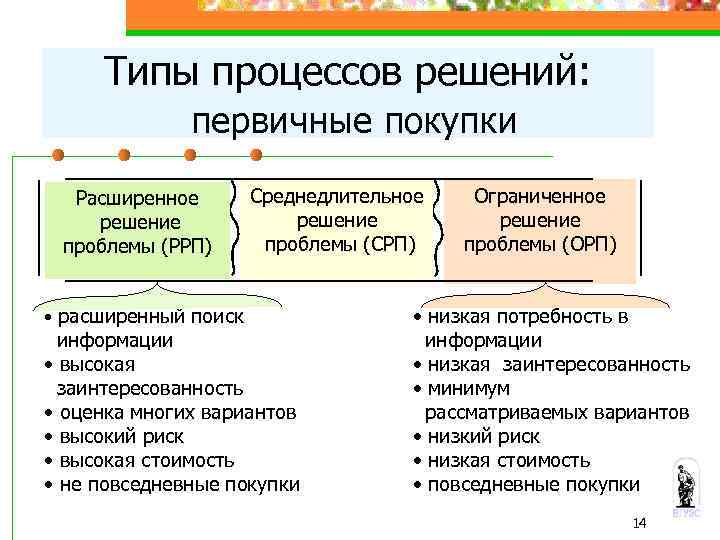 Типы процессов решений:
первичные покупки

Расширенное решение проблемы (РРП)

Среднедлительное решение проблемы (СРП)

Ограниченное решение проблемы (ОРП)

• расширенный поиск информации
• высокая заинтересованность
• оценка многих вариантов
• высокий риск
• высокая стоимость
• не повседневные покупки

• низкая потребность в информации
• низкая заинтересованность
• минимум рассматриваемых вариантов
• низкий риск
• низкая стоимость
• повседневные покупки

ВГУЭС

14